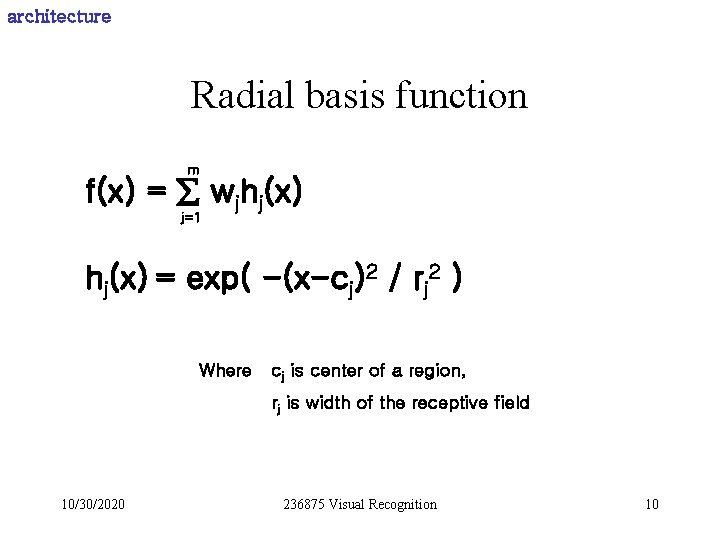 architecture

Radial basis function

$f(x) = \sum_{j=1}^{m} w_j h_j(x)$

$h_j(x) = \exp( -(x-c_j)^2 / r_j^2 )$

Where $c_j$ is center of a region,

$r_j$ is width of the receptive field

10/30/2020

236875 Visual Recognition

10